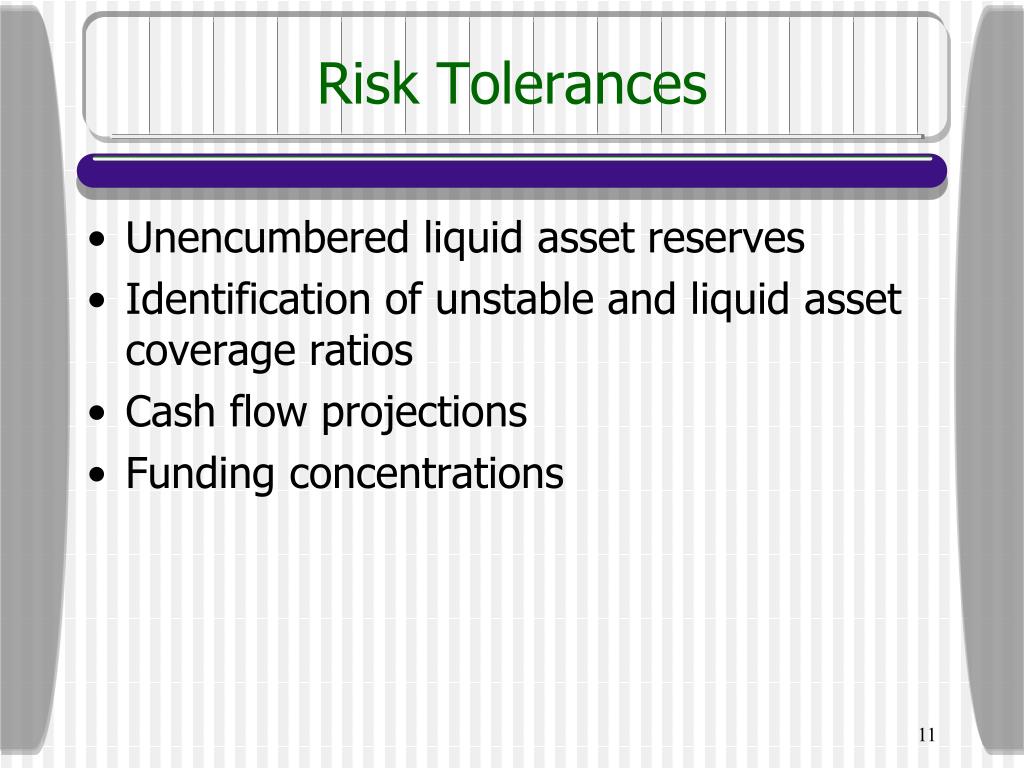 Risk Tolerances

• Unencumbered liquid asset reserves
• Identification of unstable and liquid asset coverage ratios
• Cash flow projections
• Funding concentrations

11